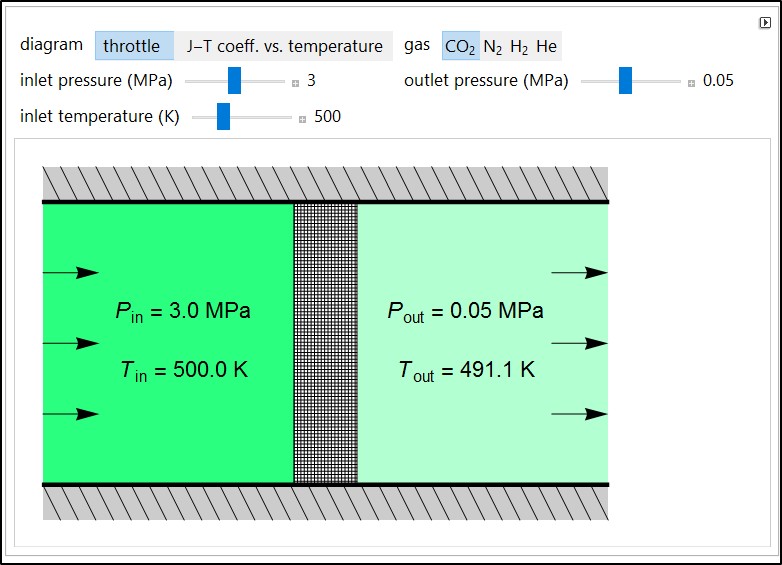 diagram throttle J–T coeff. vs. temperature gas $CO_2$ $N_2$ $H_2$ He

inlet pressure (MPa) 3 outlet pressure (MPa) 0.05

inlet temperature (K) 500

$P_{in}$ = 3.0 MPa

$T_{in}$ = 500.0 K

$P_{out}$ = 0.05 MPa

$T_{out}$ = 491.1 K